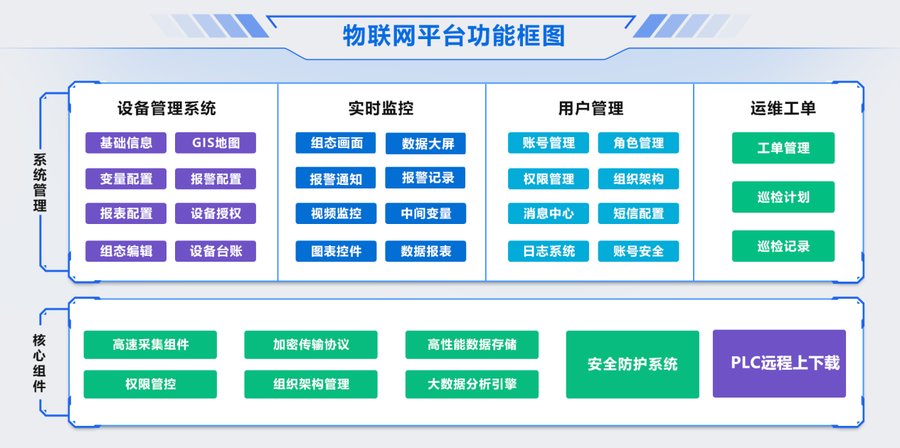 物联网平台功能框图

系统管理

设备管理系统

基础信息
GIS地图
变量配置
报警配置
报表配置
设备授权
组态编辑
设备台账

实时监控

组态画面
数据大屏
报警通知
报警记录
视频监控
中间变量
图表控件
数据报表

用户管理

账号管理
角色管理
权限管理
组织架构
消息中心
短信配置
日志系统
账号安全

运维工单

工单管理
巡检计划
巡检记录

核心组件

高速采集组件
加密传输协议
高性能数据存储
权限管控
组织架构管理
大数据分析引擎
安全防护系统
PLC远程上下载